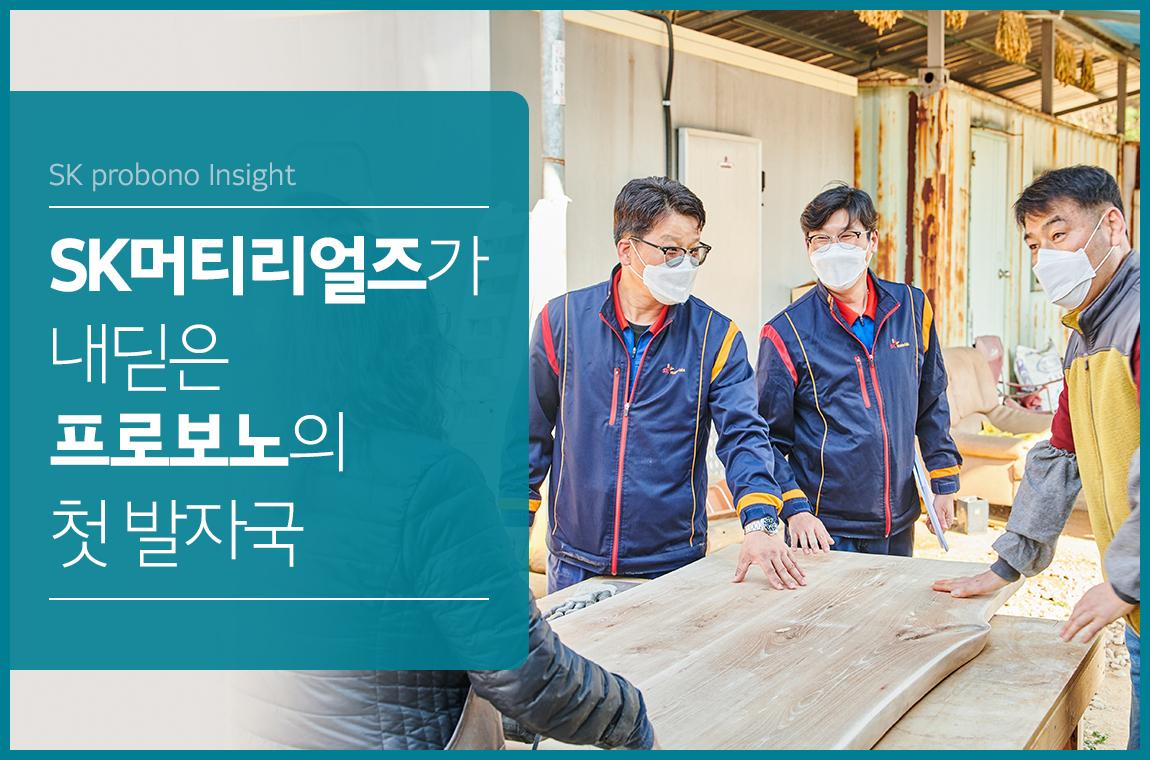 SK probono Insight

SK머티리얼즈가 내딛은 프로보노의 첫 발자국